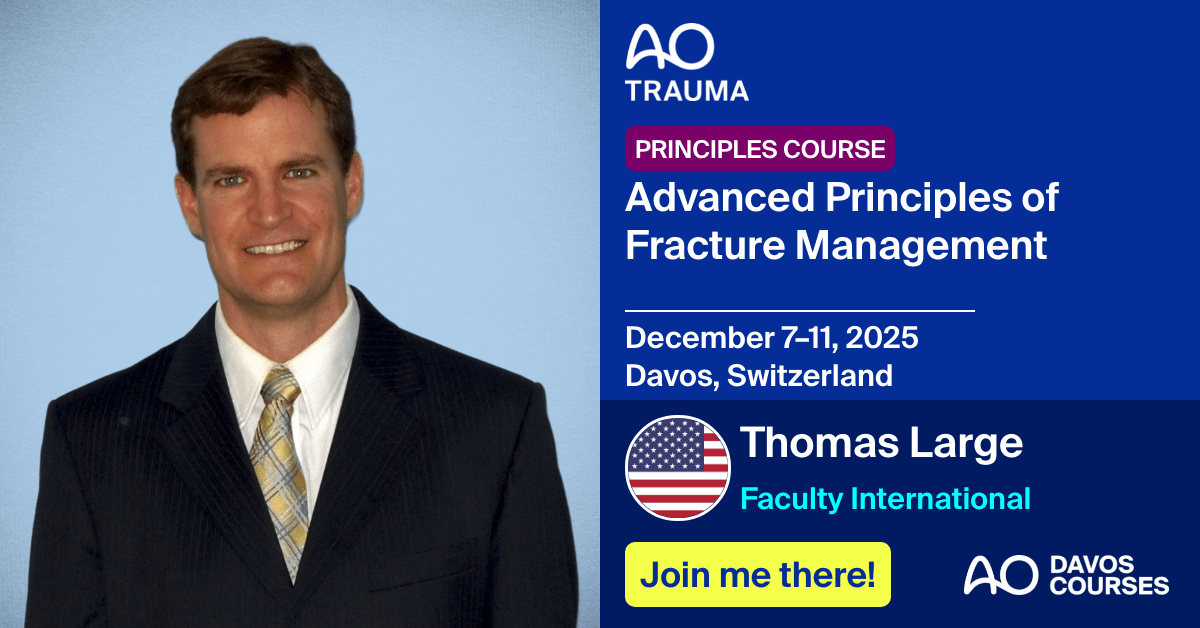 AO
TRAUMA

PRINCIPLES COURSE

Advanced Principles of Fracture Management

December 7–11, 2025
Davos, Switzerland

Thomas Large
Faculty International

Join me there!

AO DAVOS COURSES